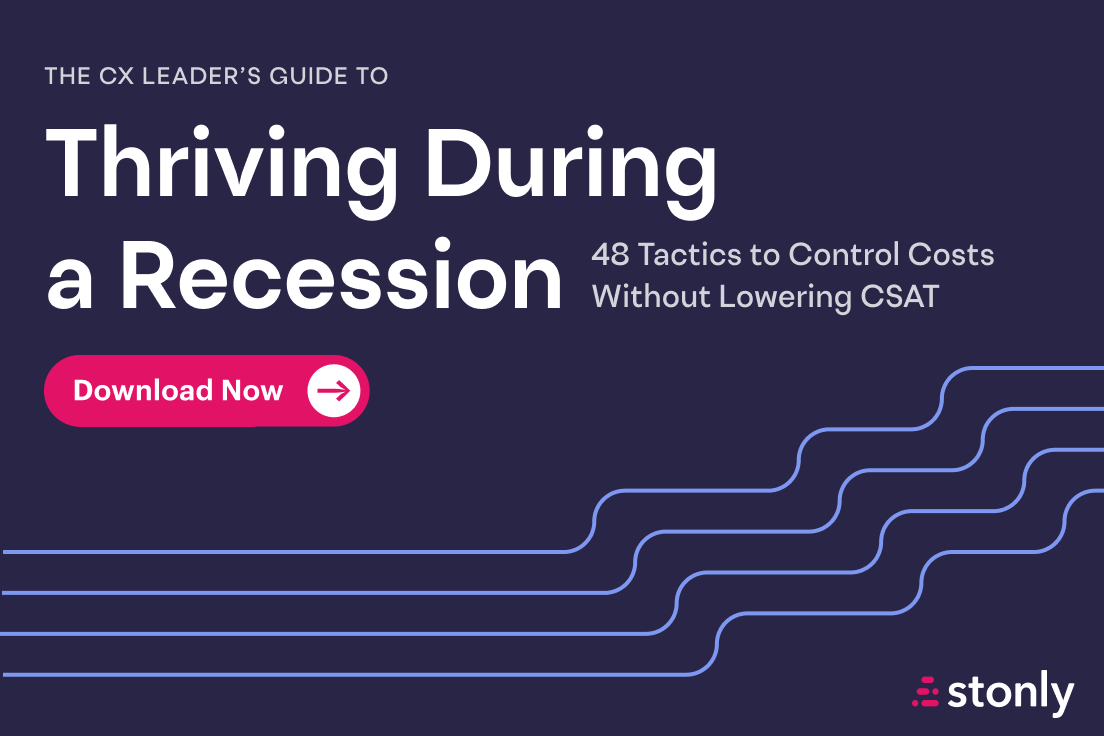 THE CX LEADER'S GUIDE TO

Thriving During a Recession

48 Tactics to Control Costs Without Lowering CSAT

Download Now

stonly